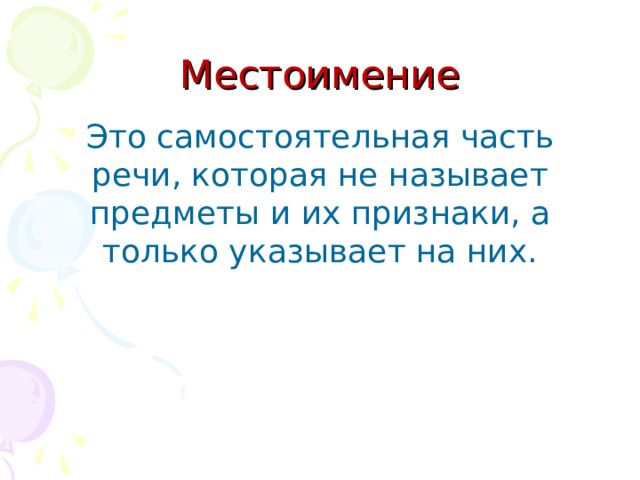 Местоимение

Это самостоятельная часть речи, которая не называет предметы и их признаки, а только указывает на них.